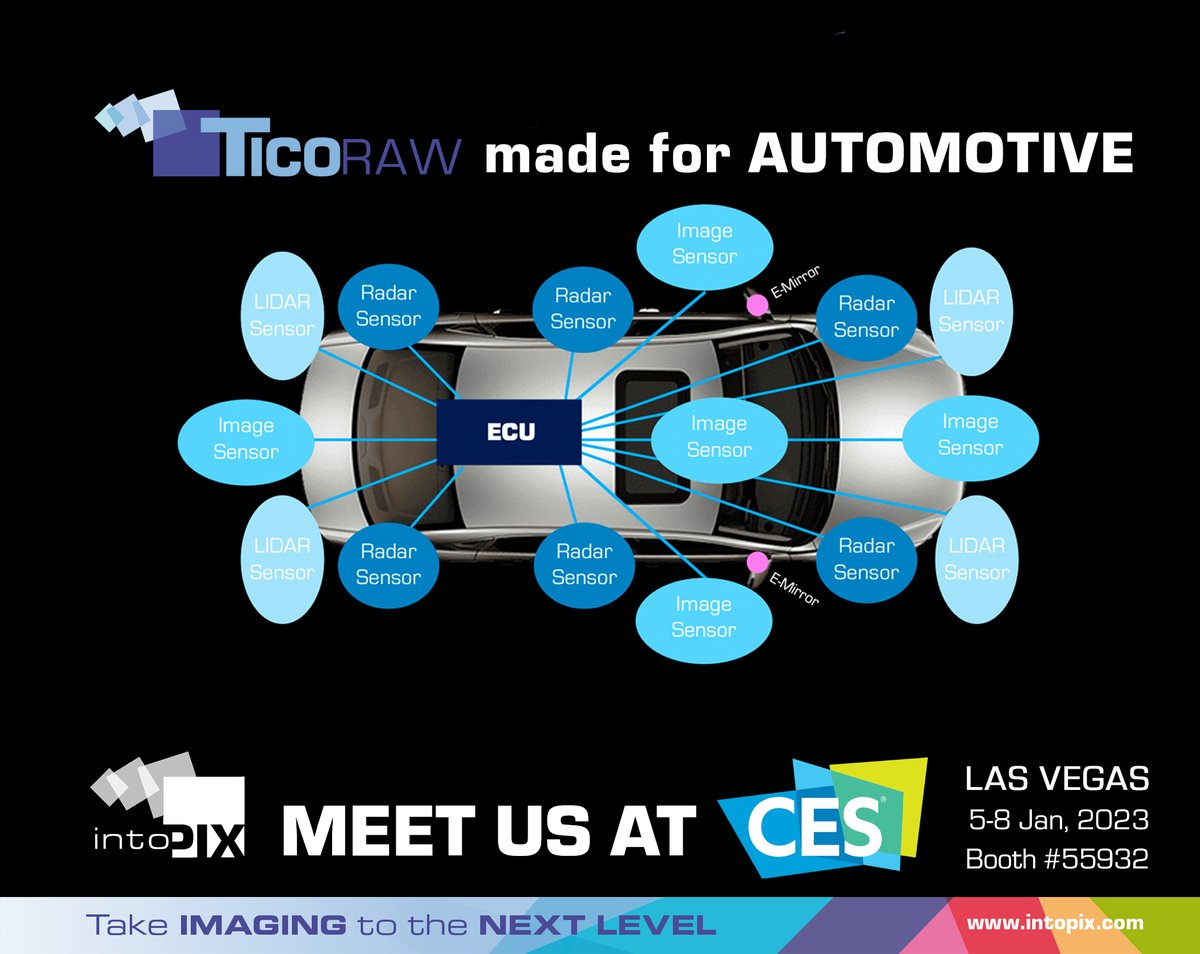 TICORAW made for AUTOMOTIVE

Image Sensor

LIDAR Sensor

Radar Sensor

Radar Sensor

E-Mirror

Radar Sensor

LIDAR Sensor

Image Sensor

ECU

Image Sensor

Image Sensor

LIDAR Sensor

Radar Sensor

Radar Sensor

Radar Sensor

LIDAR Sensor

E-Mirror

Image Sensor

intoPIX MEET US AT CES

LAS VEGAS
5-8 Jan, 2023
Booth #55932

Take IMAGING to the NEXT LEVEL

www.intopix.com